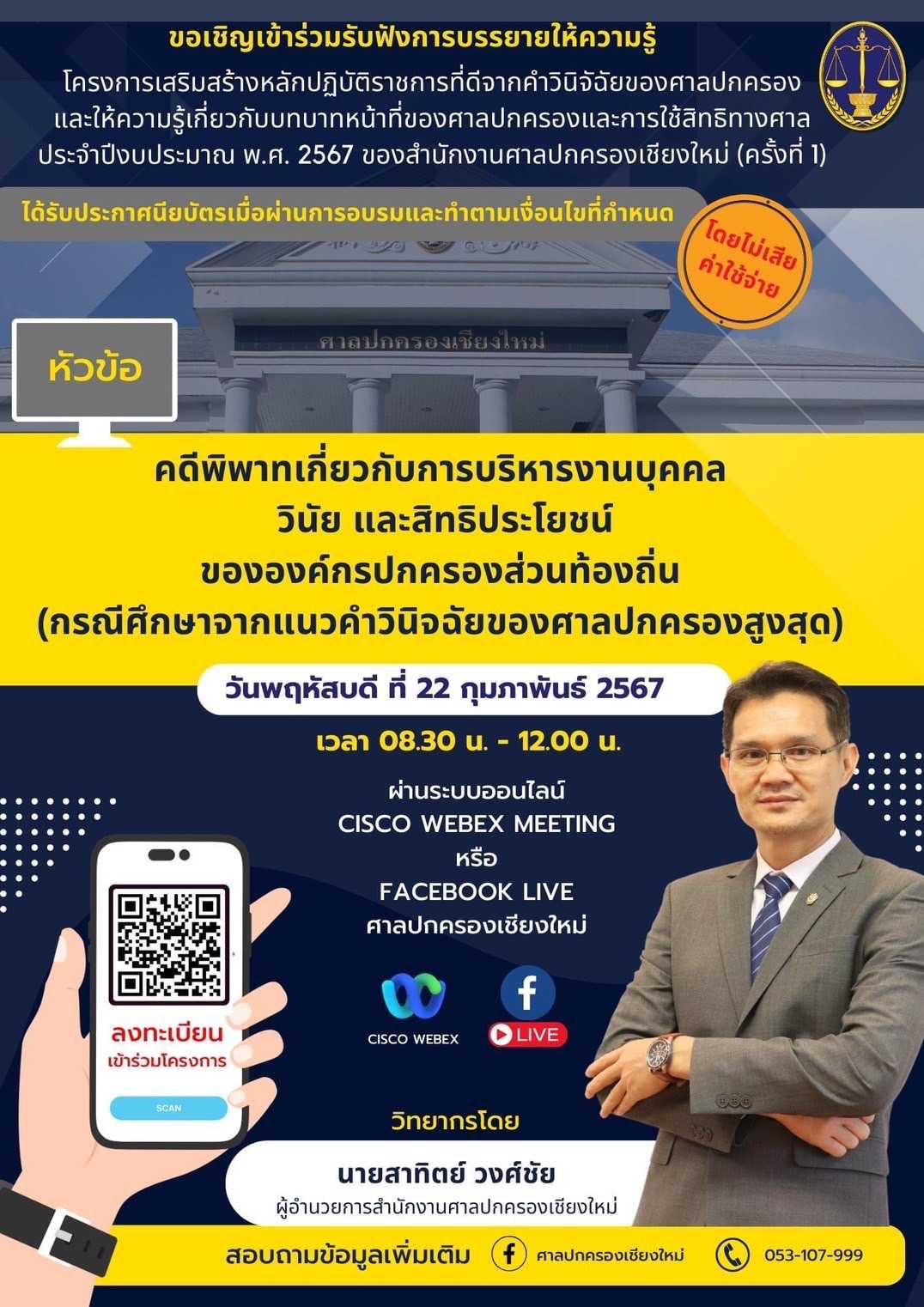 ขอเชิญเข้าร่วมรับฟังการบรรยายให้ความรู้

โครงการเสริมสร้างหลักปฏิบัติราชการที่ดีจากคำวินิจัฉัยของศาลปกครอง และให้ความรู้เกี่ยวกับบทบาทหน้าที่ของศาลปกครองและการใช้สิทธิทางศาล ประจำปีงบประมาณ พ.ศ. 2567 ของสำนักงานศาลปกครองเชียงใหม่ (ครั้งที่ 1)

ได้รับประกาศนียบัตรเมื่อผ่านการอบรมและทำตามเงื่อนไขที่กำหนด

โดยไม่เสียค่าใช้จ่าย

ศาลปกครองเชียงใหม่

หัวข้อ

คดีพิพาทเกี่ยวกับการบริหารงานบุคคล วินัย และสิทธิประโยชน์ ขององค์กรปกครองส่วนท้องถิ่น (กรณีศึกษาจากแนวคำวินิจฉัยของศาลปกครองสูงสุด)

วันพฤหัสบดี ที่ 22 กุมภาพันธ์ 2567

เวลา 08.30 น. - 12.00 น.

ผ่านระบบออนไลน์
CISCO WEBEX MEETING
หรือ
FACEBOOK LIVE
ศาลปกครองเชียงใหม่

CISCO WEBEX

LIVE

ลงทะเบียน
เข้าร่วมโครงการ

SCAN

วิทยากรโดย

นายสาทิตย์ วงศ์ชัย
ผู้อำนวยการสำนักงานศาลปกครองเชียงใหม่

สอบถามข้อมูลเพิ่มเติม ศาลปกครองเชียงใหม่ 053-107-999